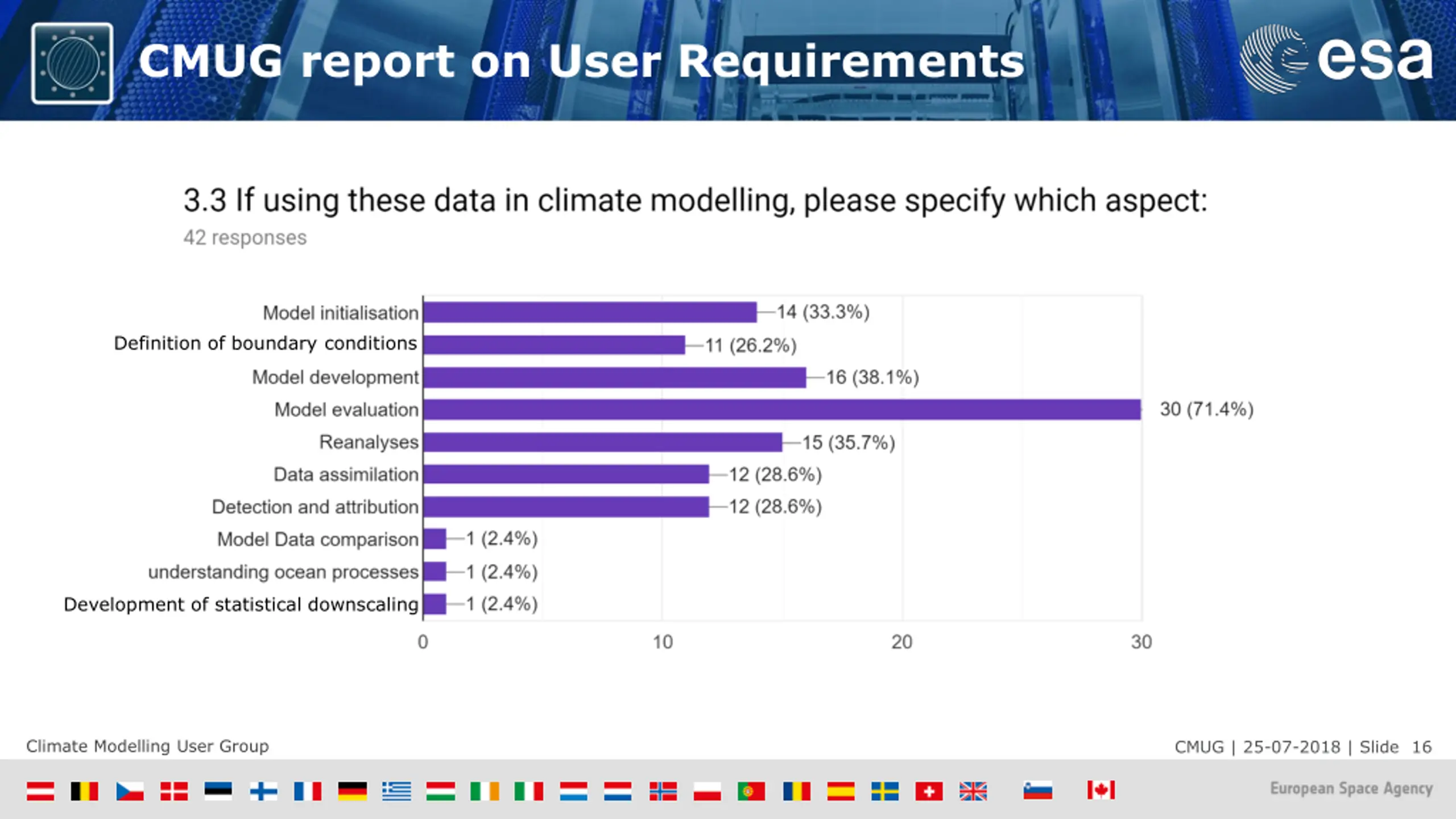 CMUG report on User Requirements

esa

3.3 If using these data in climate modelling, please specify which aspect:

42 responses

Model initialisation 14 (33.3%)
Definition of boundary conditions 11 (26.2%)
Model development 16 (38.1%)
Model evaluation 30 (71.4%)
Reanalyses 15 (35.7%)
Data assimilation 12 (28.6%)
Detection and attribution 12 (28.6%)
Model Data comparison 1 (2.4%)
understanding ocean processes 1 (2.4%)
Development of statistical downscaling 1 (2.4%)

0 10 20 30

Climate Modelling User Group

CMUG | 25-07-2018 | Slide 16

European Space Agency